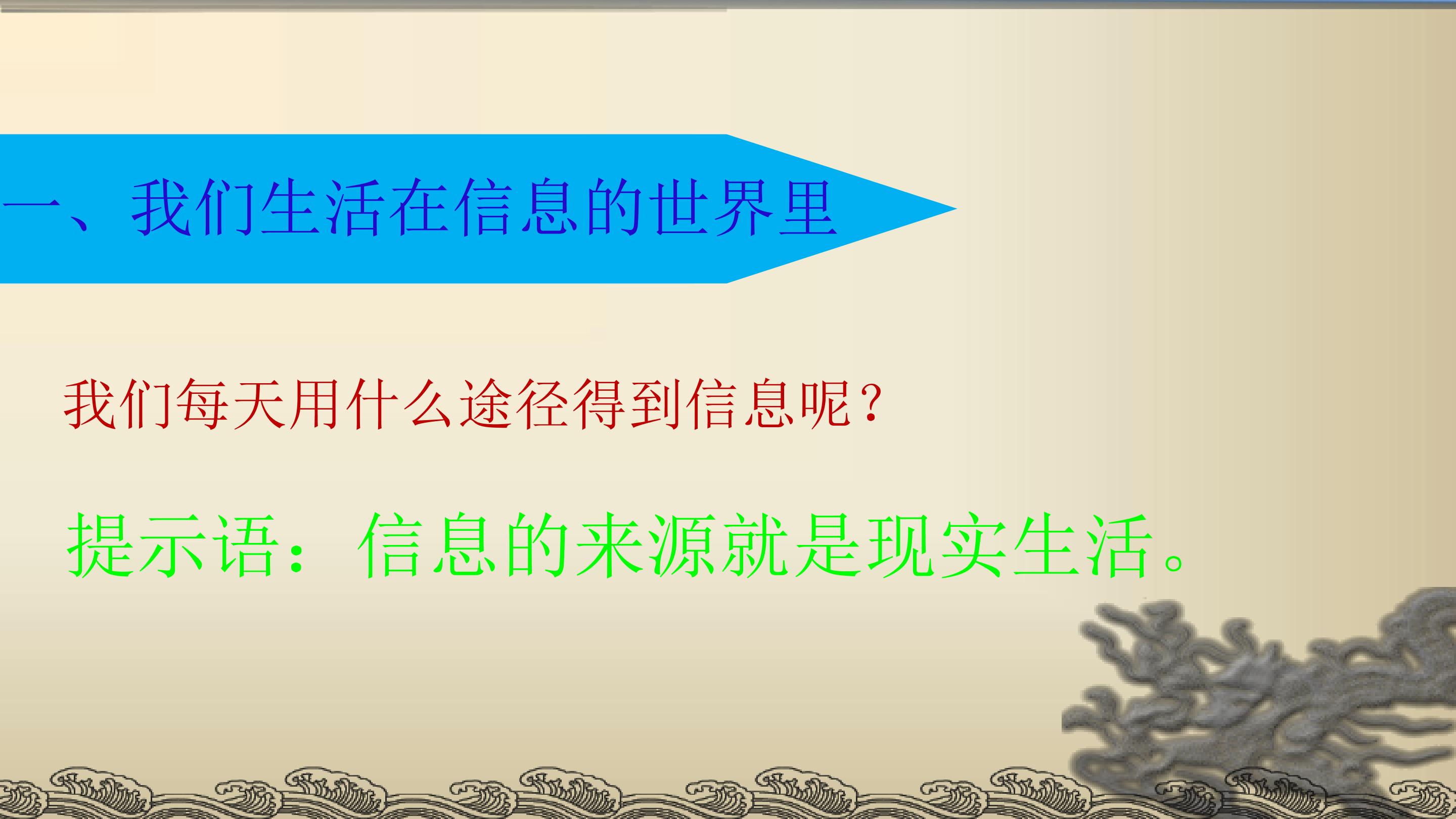 一、我们生活在信息的世界里

我们每天用什么途径得到信息呢？

提示语：信息的来源就是现实生活。